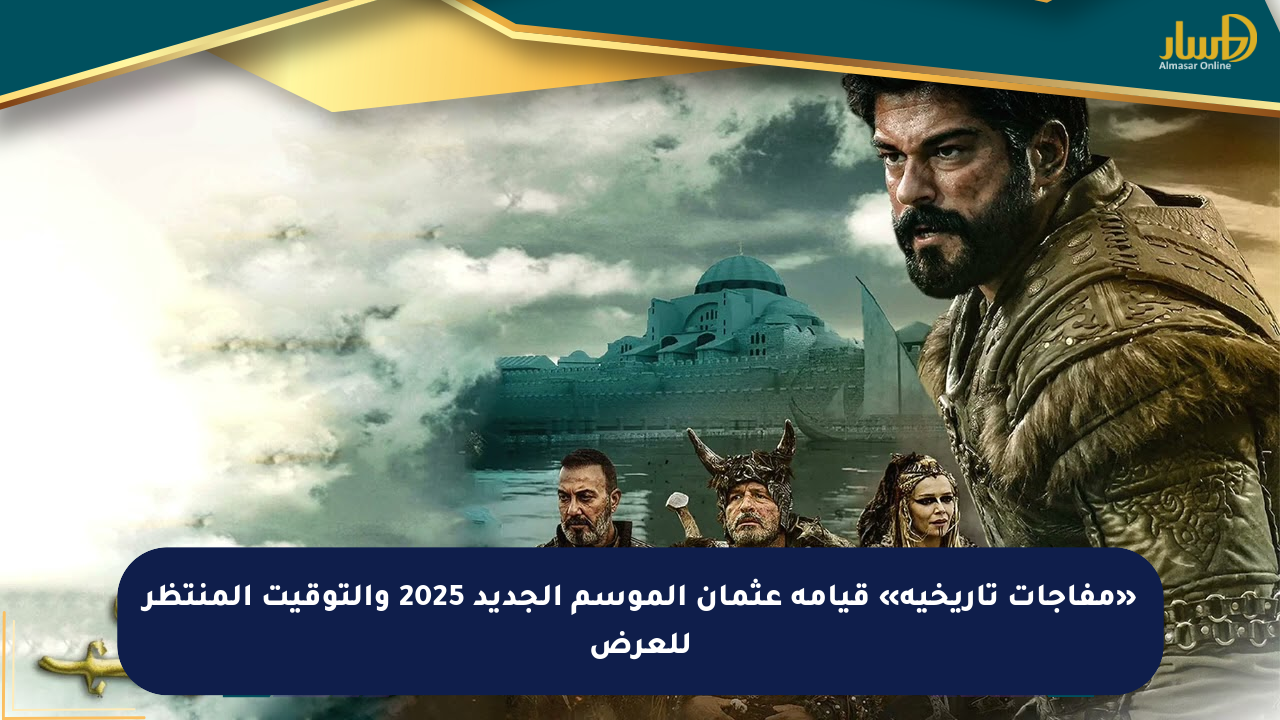 المسار
Almasar Online

«مفاجات تاريخيه» قيامه عثمان الموسم الجديد 2025 والتوقيت المنتظر للعرض